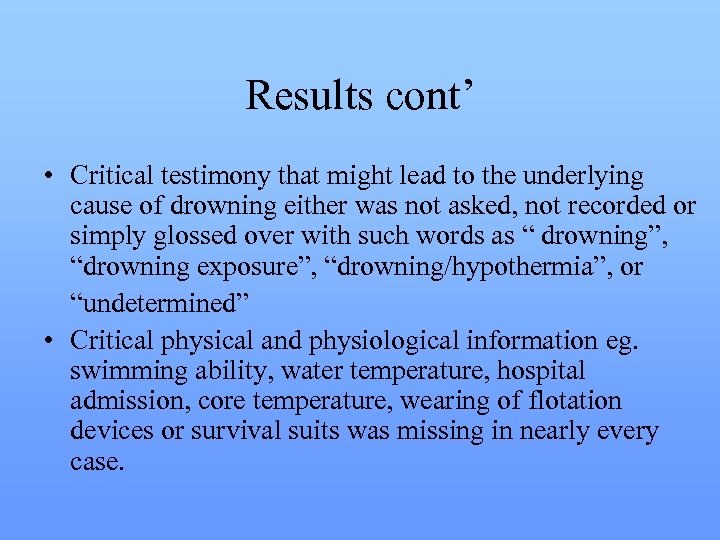 Results cont’

• Critical testimony that might lead to the underlying cause of drowning either was not asked, not recorded or simply glossed over with such words as “ drowning”, “drowning exposure”, “drowning/hypothermia”, or “undetermined”

• Critical physical and physiological information eg. swimming ability, water temperature, hospital admission, core temperature, wearing of flotation devices or survival suits was missing in nearly every case.